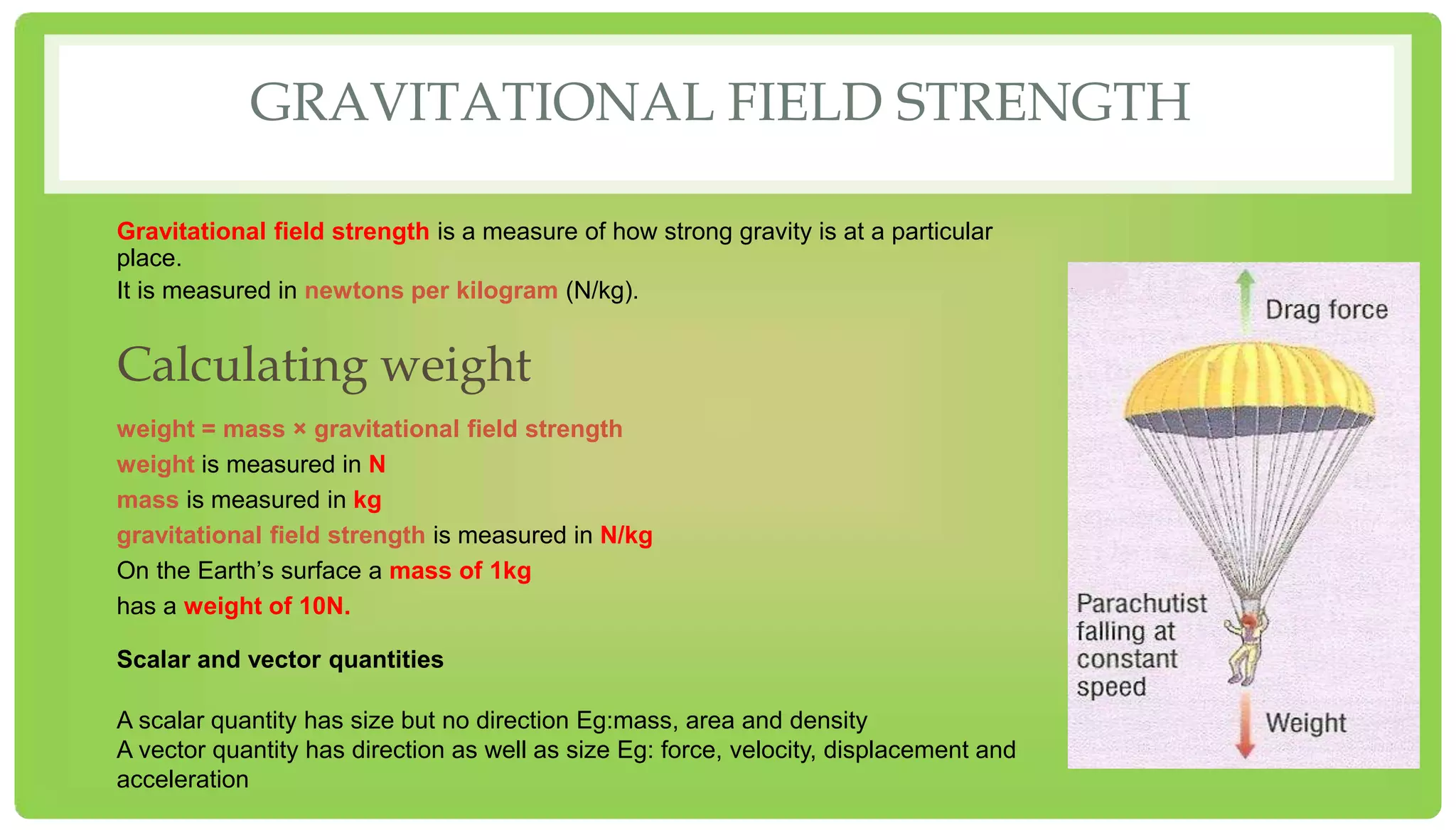 GRAVITATIONAL FIELD STRENGTH

Gravitational field strength is a measure of how strong gravity is at a particular place.
It is measured in newtons per kilogram (N/kg).

Calculating weight

weight = mass × gravitational field strength
weight is measured in N
mass is measured in kg
gravitational field strength is measured in N/kg
On the Earth's surface a mass of 1kg
has a weight of 10N.

Scalar and vector quantities

A scalar quantity has size but no direction Eg:mass, area and density
A vector quantity has direction as well as size Eg: force, velocity, displacement and acceleration

Drag force

Parachutist falling at constant speed

Weight